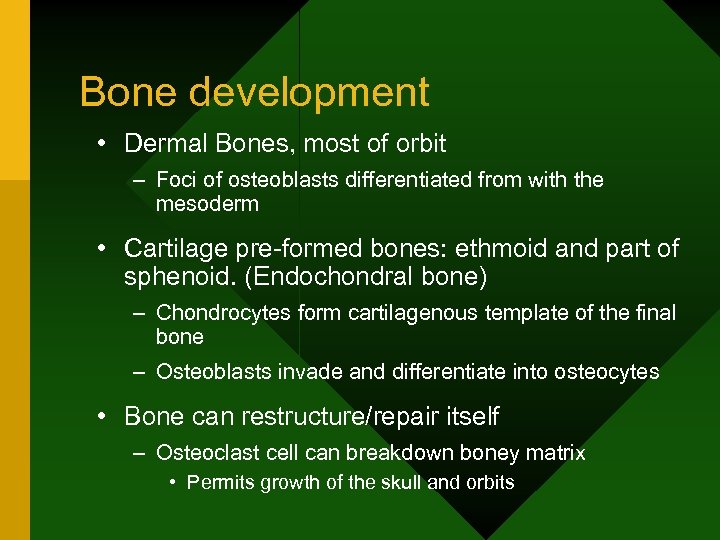 Bone development

• Dermal Bones, most of orbit
  – Foci of osteoblasts differentiated from with the mesoderm
• Cartilage pre-formed bones: ethmoid and part of sphenoid. (Endochondral bone)
  – Chondrocytes form cartilagenous template of the final bone
  – Osteoblasts invade and differentiate into osteocytes
• Bone can restructure/repair itself
  – Osteoclast cell can breakdown boney matrix
    • Permits growth of the skull and orbits